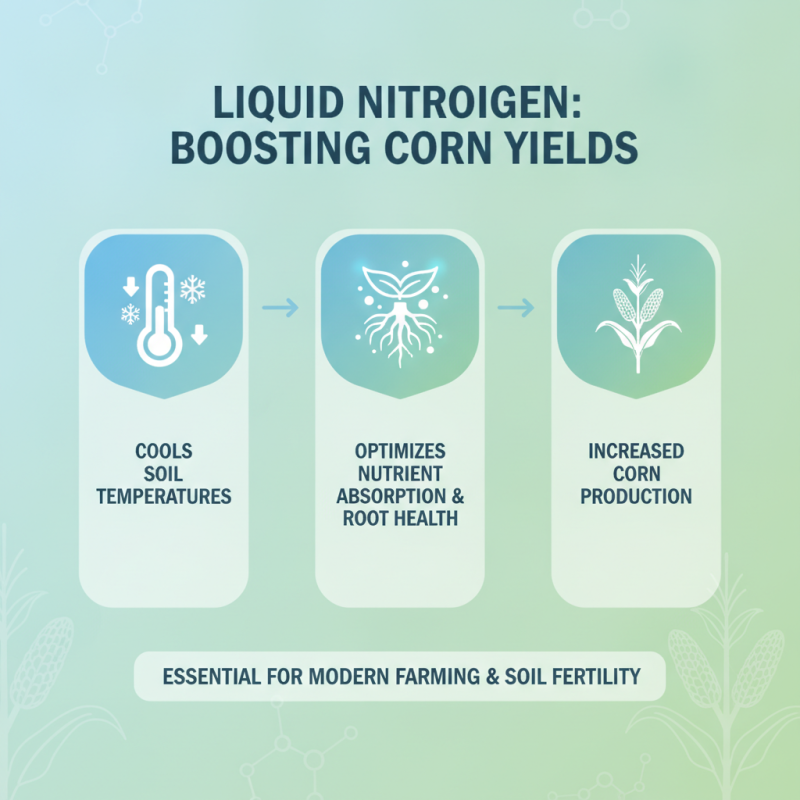 LIQUID NITROIGEN:
BOOSTING CORN YIELDS

COOLS SOIL TEMPERATURES

OPTIMIZES NUTRIENT ABSORPTION & ROOT HEALTH

INCREASED CORN PRODUCTION

ESSENTIAL FOR MODERN FARMING & SOIL FERTILITY